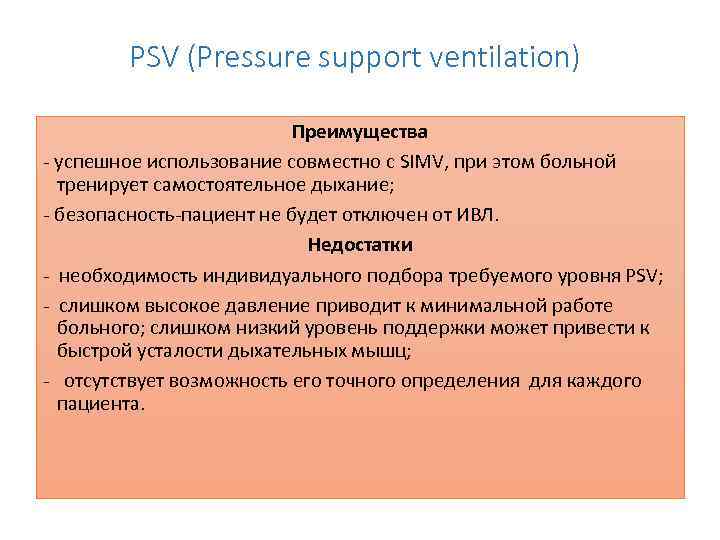 PSV (Pressure support ventilation)

Преимущества

- успешное использование совместно с SIMV, при этом больной тренирует самостоятельное дыхание;

- безопасность-пациент не будет отключен от ИВЛ.

Недостатки

- необходимость индивидуального подбора требуемого уровня PSV;

- слишком высокое давление приводит к минимальной работе больного; слишком низкий уровень поддержки может привести к быстрой усталости дыхательных мышц;

- отсутствует возможность его точного определения для каждого пациента.